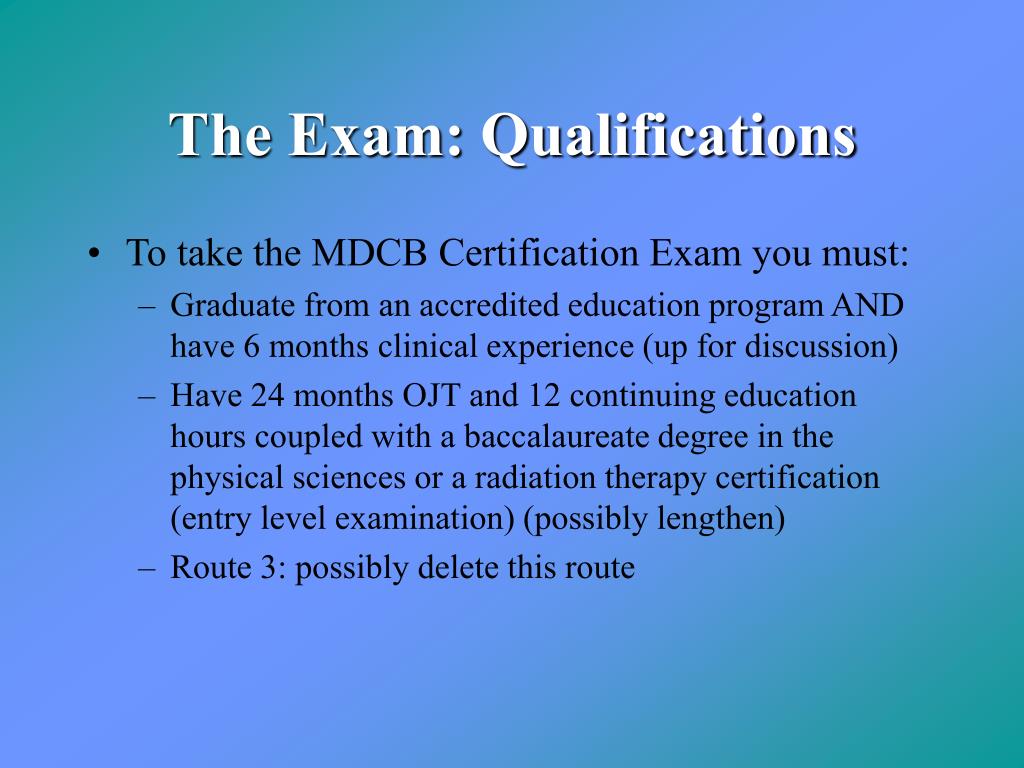 The Exam: Qualifications

• To take the MDCB Certification Exam you must:

– Graduate from an accredited education program AND have 6 months clinical experience (up for discussion)

– Have 24 months OJT and 12 continuing education hours coupled with a baccalaureate degree in the physical sciences or a radiation therapy certification (entry level examination) (possibly lengthen)

– Route 3: possibly delete this route